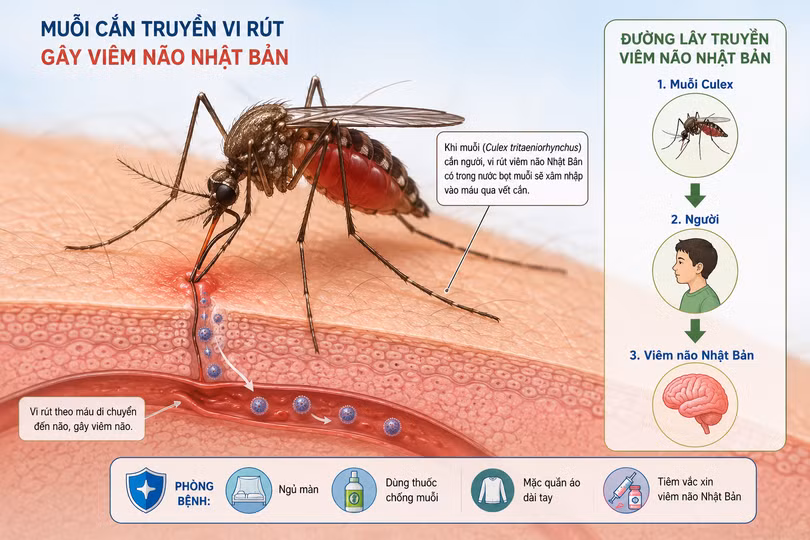 MUỖI CẮN TRUYỀN VI RÚT
GÂY VIÊM NÃO NHẬT BẢN

Khi muỗi (Culex tritaeniorhynchus) cắn người, vi rút viêm não Nhật Bản có trong nước bọt muỗi sẽ xâm nhập vào máu qua vết cắn.

Vi rút theo máu di chuyển đến não, gây viêm não.

ĐƯỜNG LÂY TRUYỀN VIÊM NÃO NHẬT BẢN

1. Muỗi Culex

2. Người

3. Viêm não Nhật Bản

PHÒNG BỆNH:

Ngủ màn

Dùng thuốc chống muỗi

Mặc quần áo dài tay

Tiêm vắc xin viêm não Nhật Bản